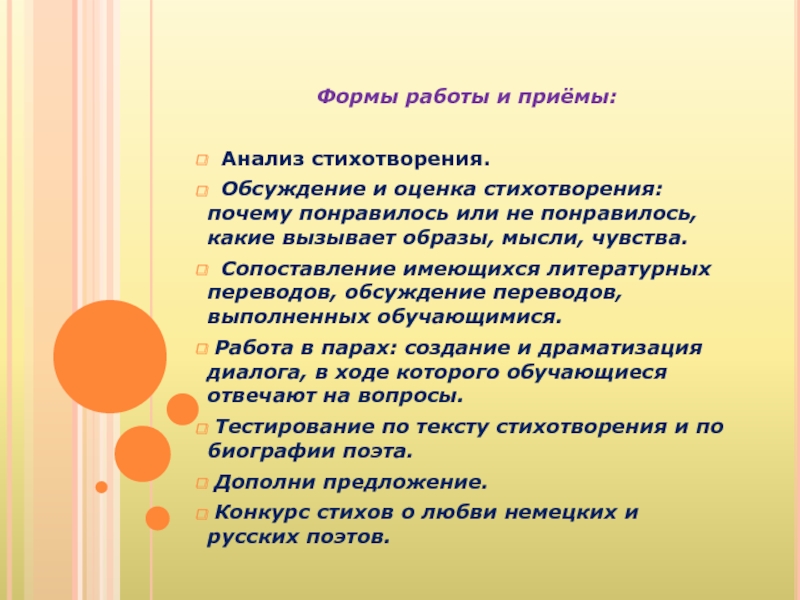 Формы работы и приёмы:

Анализ стихотворения.

Обсуждение и оценка стихотворения: почему понравилось или не понравилось, какие вызывает образы, мысли, чувства.

Сопоставление имеющихся литературных переводов, обсуждение переводов, выполненных обучающимися.

Работа в парах: создание и драматизация диалога, в ходе которого обучающиеся отвечают на вопросы.

Тестирование по тексту стихотворения и по биографии поэта.

Дополни предложение.

Конкурс стихов о любви немецких и русских поэтов.